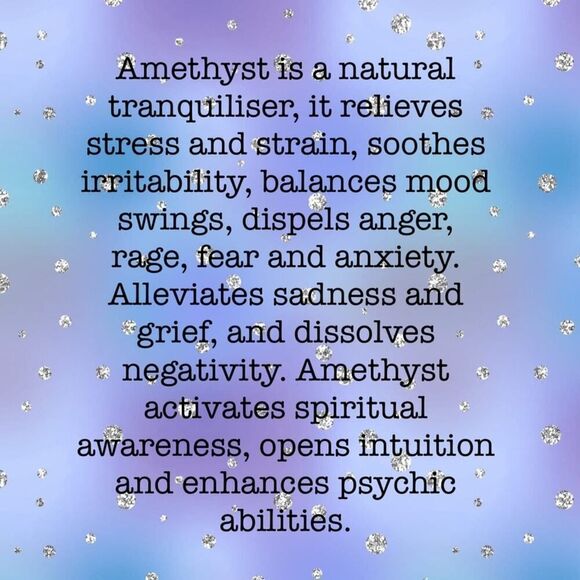 Amethyst is a natural tranquiliser, it relieves stress and strain, soothes irritability, balances mood swings, dispels anger, rage, fear and anxiety. Alleviates sadness and grief, and dissolves negativity. Amethyst activates spiritual awareness, opens intuition and enhances psychic abilities.